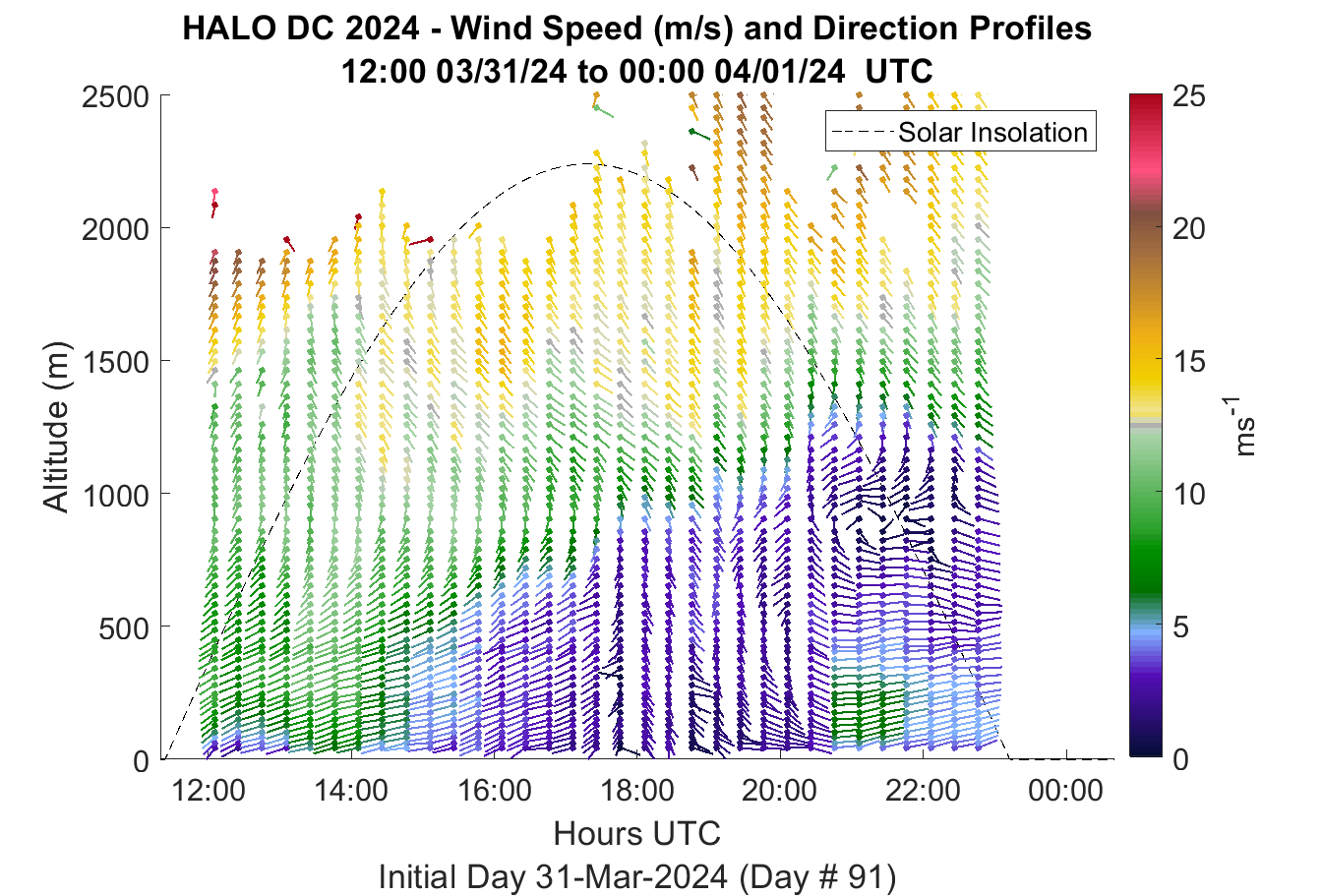 HALO DC 2024 - Wind Speed (m/s) and Direction Profiles
12:00 03/31/24 to 00:00 04/01/24 UTC

Solar Insolation

Altitude (m)

2500
2000
1500
1000
500
0

12:00
14:00
16:00
18:00
20:00
22:00
00:00

Hours UTC
Initial Day 31-Mar-2024 (Day # 91)

25
20
15
10
5
0
$ms^{-1}$